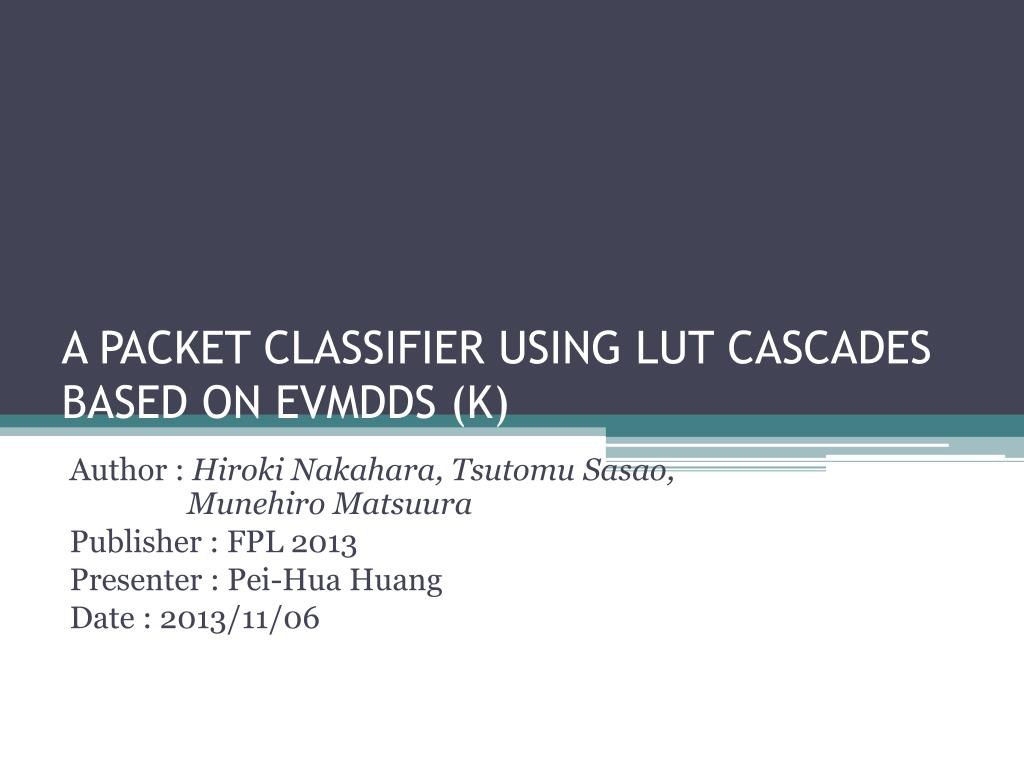 A PACKET CLASSIFIER USING LUT CASCADES BASED ON EVMDDS (K)

Author : Hiroki Nakahara, Tsutomu Sasao, Munehiro Matsuura
Publisher : FPL 2013
Presenter : Pei-Hua Huang
Date : 2013/11/06